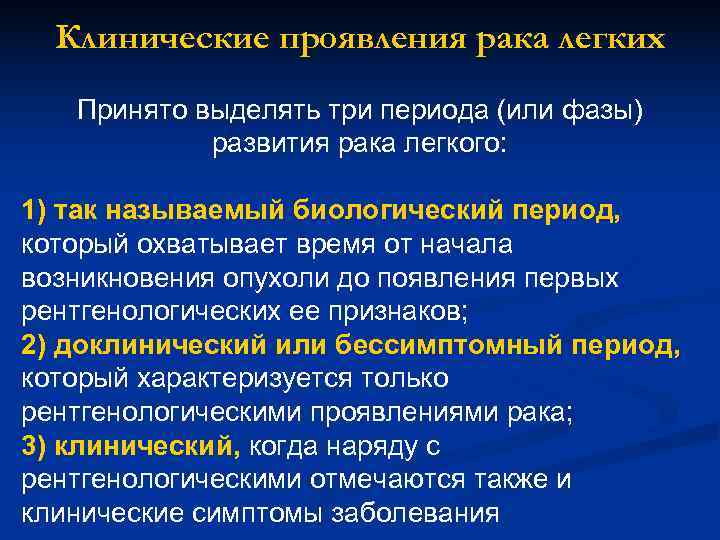 Клинические проявления рака легких

Принято выделять три периода (или фазы) развития рака легкого:

1) так называемый биологический период, который охватывает время от начала возникновения опухоли до появления первых рентгенологических ее признаков;
2) доклинический или бессимптомный период, который характеризуется только рентгенологическими проявлениями рака;
3) клинический, когда наряду с рентгенологическими отмечаются также и клинические симптомы заболевания